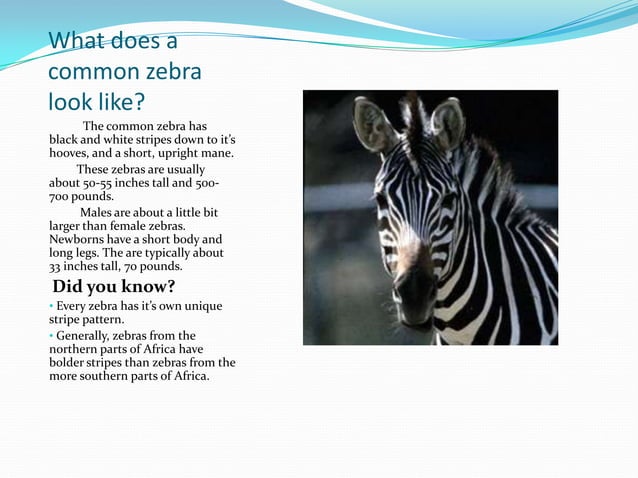 What does a common zebra look like?

The common zebra has black and white stripes down to it's hooves, and a short, upright mane.

These zebras are usually about 50-55 inches tall and 500-700 pounds.

Males are about a little bit larger than female zebras. Newborns have a short body and long legs. The are typically about 33 inches tall, 70 pounds.

Did you know?

• Every zebra has it's own unique stripe pattern.

• Generally, zebras from the northern parts of Africa have bolder stripes than zebras from the more southern parts of Africa.